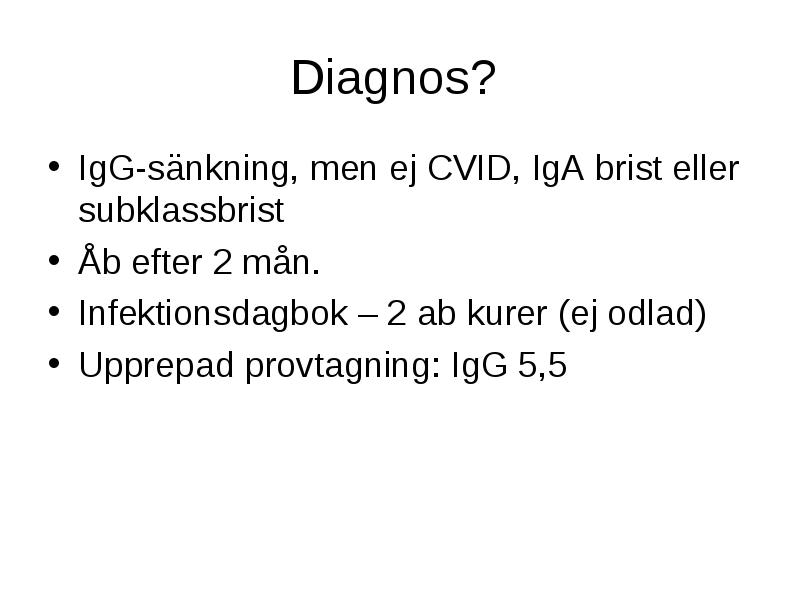 Diagnos?

• IgG-sänkning, men ej CVID, IgA brist eller subklassbrist
• Åb efter 2 mån.
• Infektionsdagbok – 2 ab kurer (ej odlad)
• Upprepad provtagning: IgG 5,5